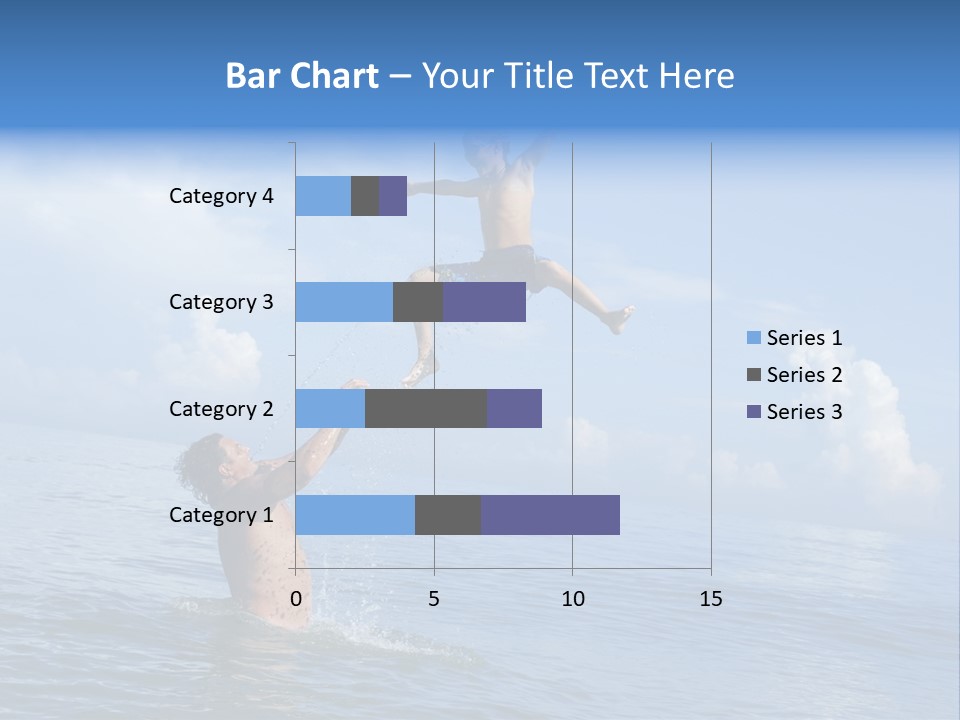 Bar Chart – Your Title Text Here

Category 4
Category 3
Category 2
Category 1

0
5
10
15

Series 1
Series 2
Series 3